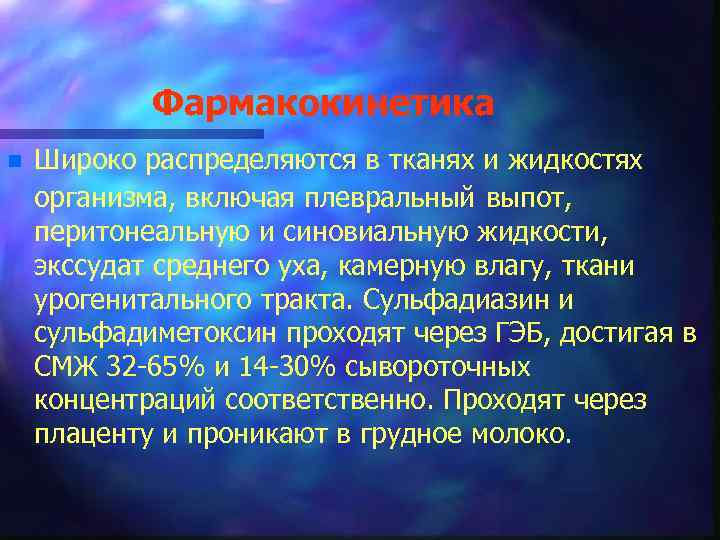 Фармакокинетика

Широко распределяются в тканях и жидкостях организма, включая плевральный выпот, перитонеальную и синовиальную жидкости, экссудат среднего уха, камерную влагу, ткани урогенитального тракта. Сульфадиазин и сульфадиметоксин проходят через ГЭБ, достигая в СМЖ 32-65% и 14-30% сывороточных концентраций соответственно. Проходят через плаценту и проникают в грудное молоко.